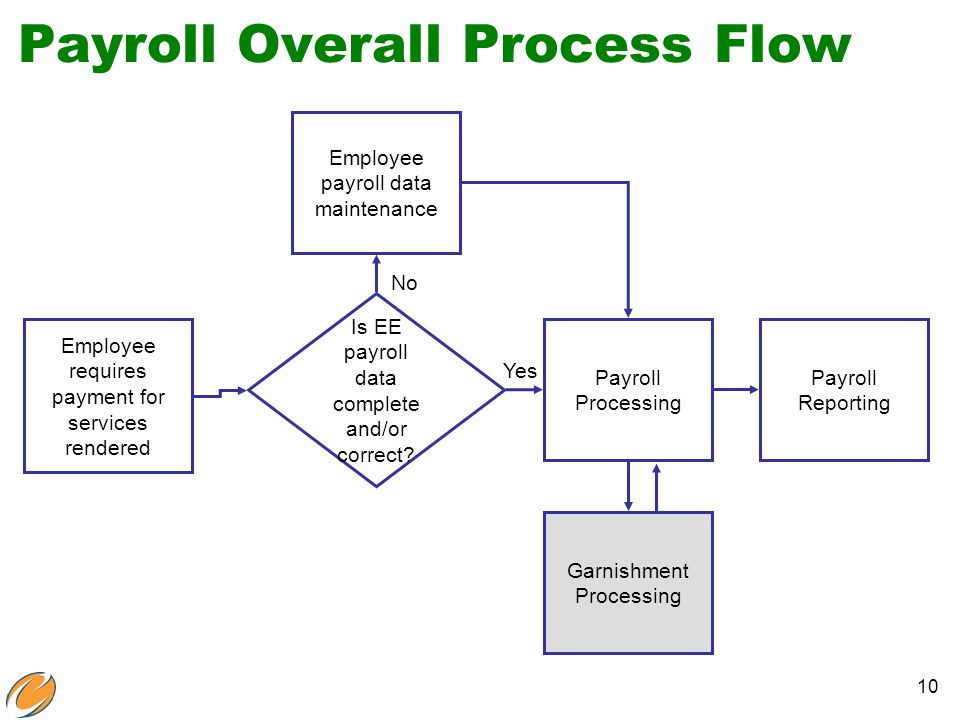 Payroll Overall Process Flow

Employee payroll data maintenance

No

Employee requires payment for services rendered

Is EE payroll data complete and/or correct?

Yes

Payroll Processing

Payroll Reporting

Garnishment Processing

10